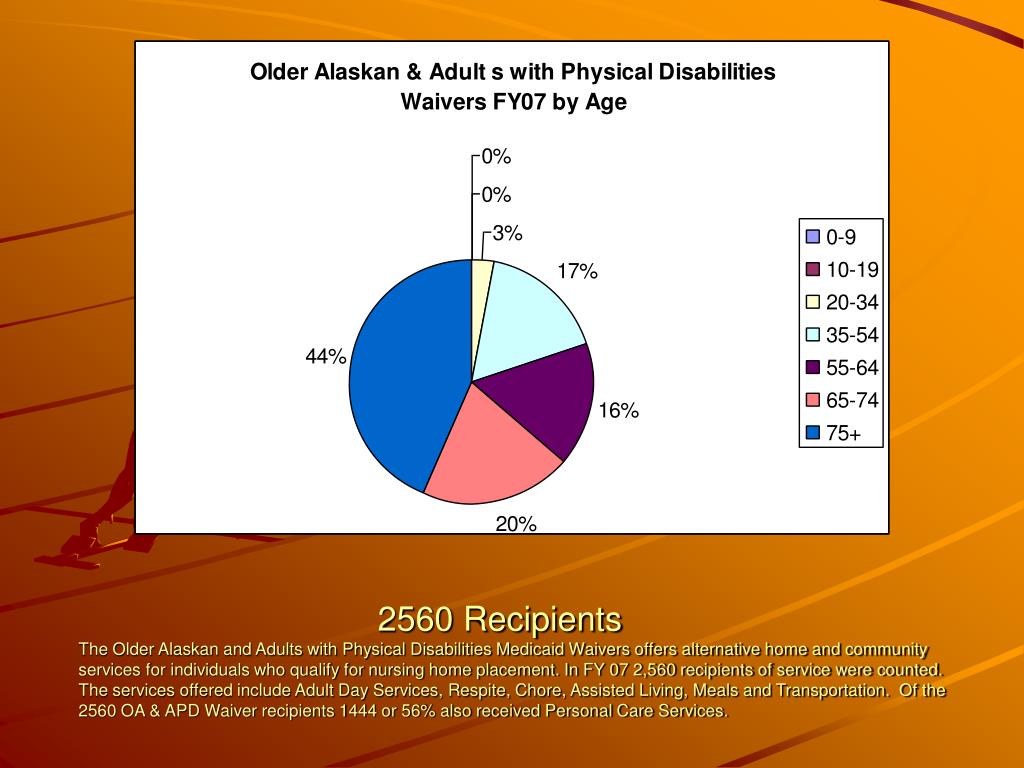 Older Alaskan & Adult s with Physical Disabilities Waivers FY07 by Age

0%
0%
3%
17%
16%
20%
44%

0-9
10-19
20-34
35-54
55-64
65-74
75+

2560 Recipients

The Older Alaskan and Adults with Physical Disabilities Medicaid Waivers offers alternative home and community services for individuals who qualify for nursing home placement. In FY 07 2,560 recipients of service were counted. The services offered include Adult Day Services, Respite, Chore, Assisted Living, Meals and Transportation. Of the 2560 OA & APD Waiver recipients 1444 or 56% also received Personal Care Services.